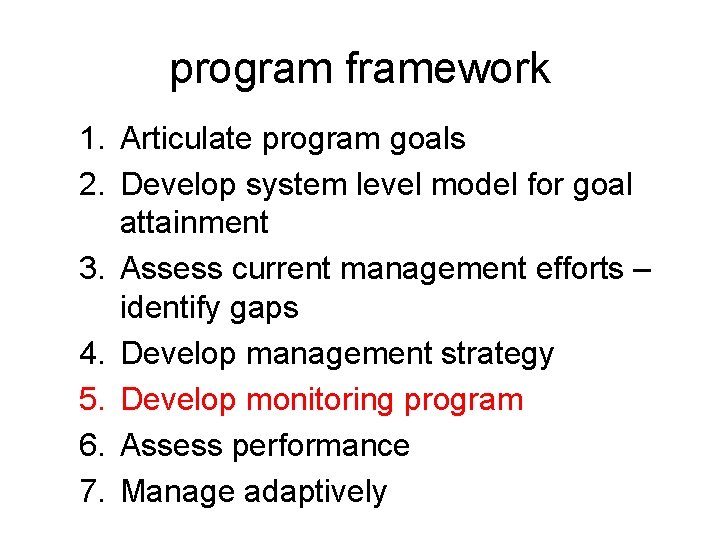 program framework

1. Articulate program goals
2. Develop system level model for goal attainment
3. Assess current management efforts – identify gaps
4. Develop management strategy
5. Develop monitoring program
6. Assess performance
7. Manage adaptively